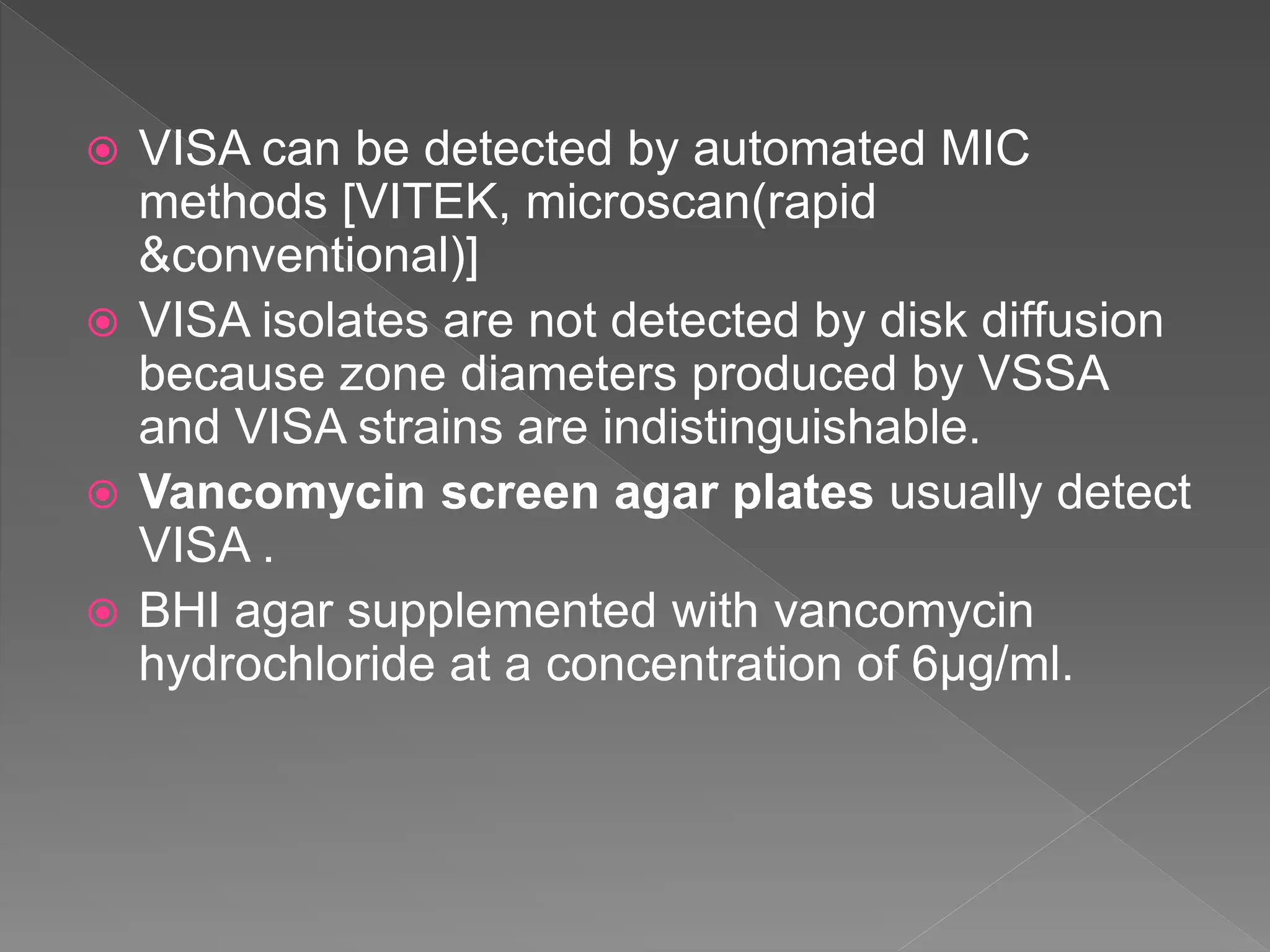 VISA can be detected by automated MIC methods [VITEK, microscan(rapid &conventional)]

VISA isolates are not detected by disk diffusion because zone diameters produced by VSSA and VISA strains are indistinguishable.

Vancomycin screen agar plates usually detect VISA .

BHI agar supplemented with vancomycin hydrochloride at a concentration of 6μg/ml.